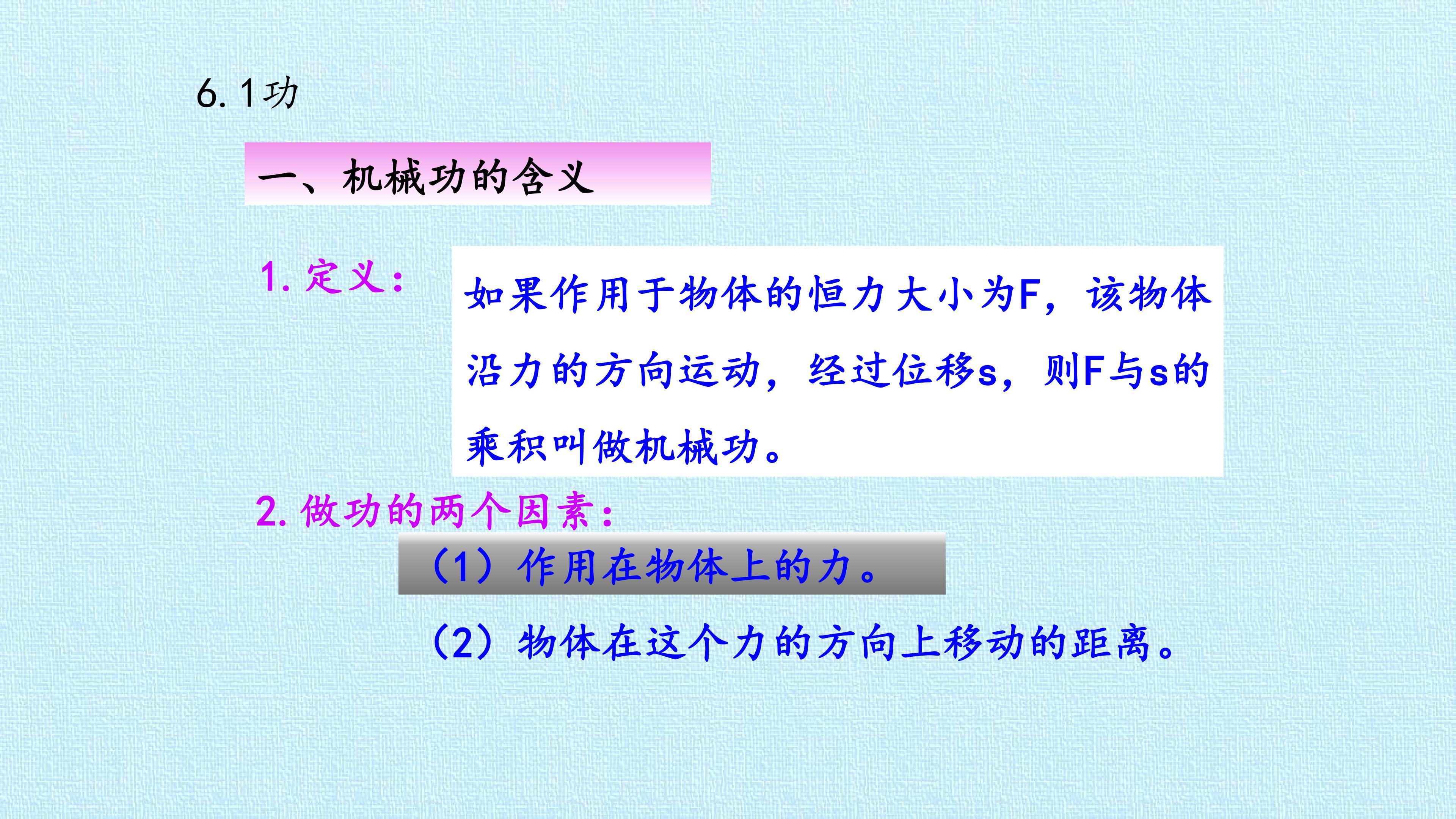 6.1功

一、机械功的含义

1. 定义：

如果作用于物体的恒力大小为F，该物体沿力的方向运动，经过位移s，则F与s的乘积叫做机械功。

2. 做功的两个因素：

（1）作用在物体上的力。

（2）物体在这个力的方向上移动的距离。